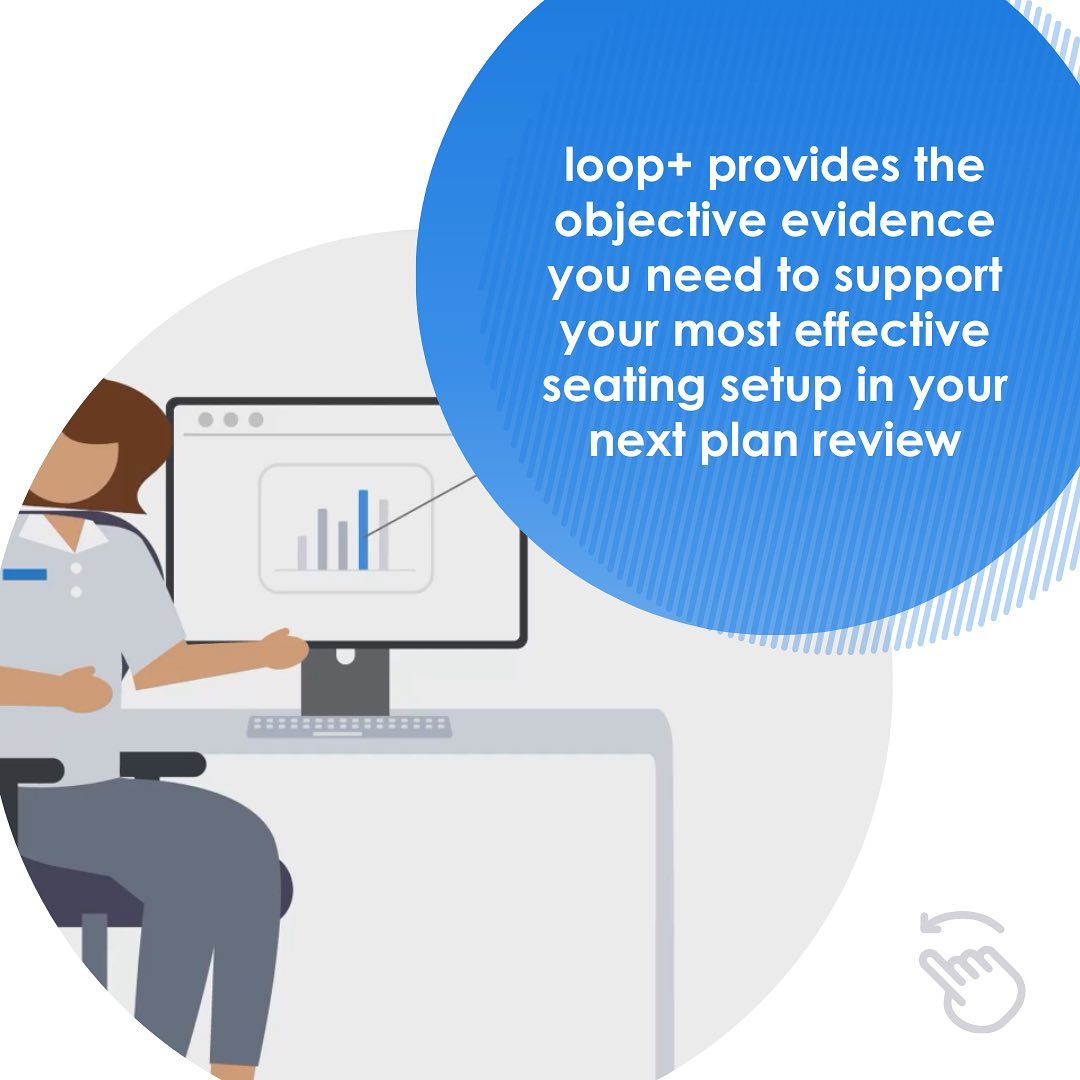 loop+ provides the objective evidence you need to support your most effective seating setup in your next plan review